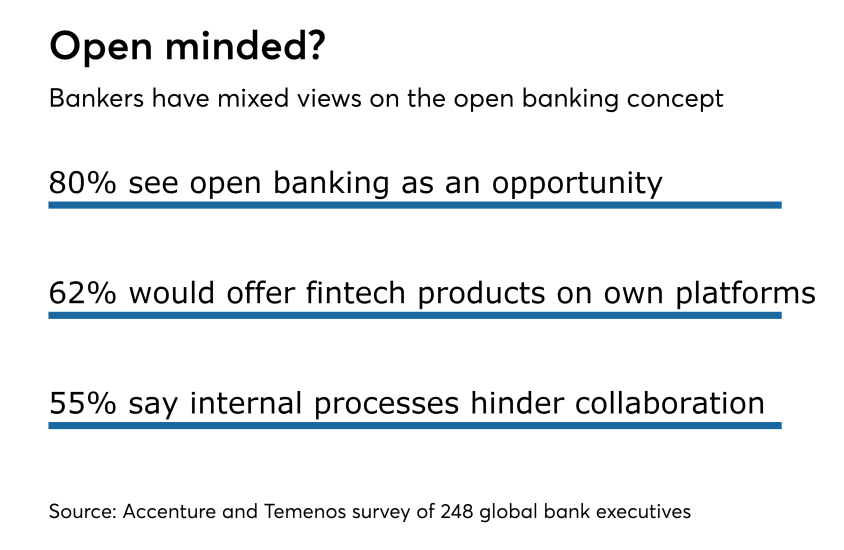 Open minded?

Bankers have mixed views on the open banking concept

80% see open banking as an opportunity

62% would offer fintech products on own platforms

55% say internal processes hinder collaboration

Source: Accenture and Temenos survey of 248 global bank executives